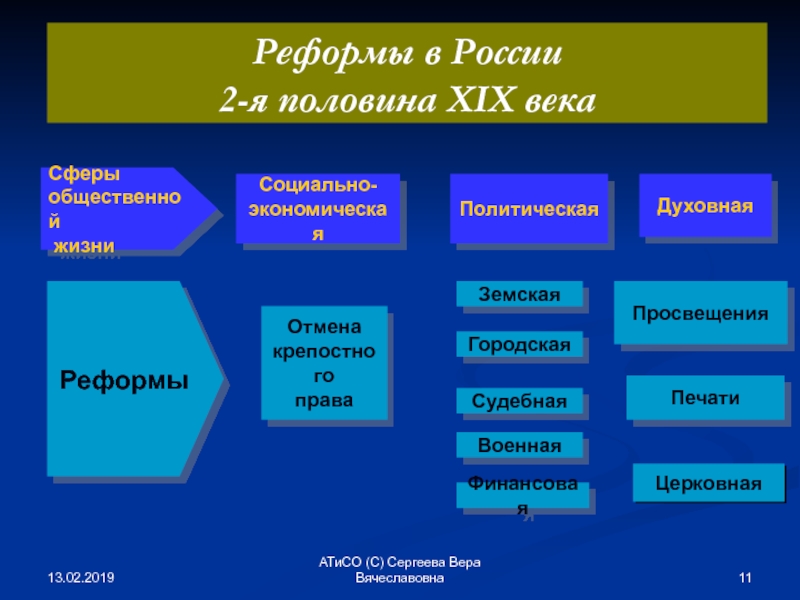 Реформы в России
2-я половина XIX века

Сферы общественной жизни

Социально-экономическая

Политическая

Духовная

Реформы

Отмена крепостного права

Земская

Городская

Судебная

Военная

Финансовая

Просвещения

Печати

Церковная

13.02.2019

АТиСО (С) Сергеева Вера Вячеславовна

11